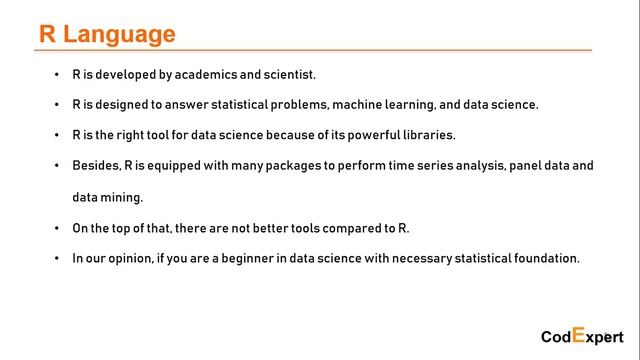 R Language

• R is developed by academics and scientist.

• R is designed to answer statistical problems, machine learning, and data science.

• R is the right tool for data science because of its powerful libraries.

• Besides, R is equipped with many packages to perform time series analysis, panel data and data mining.

• On the top of that, there are not better tools compared to R.

• In our opinion, if you are a beginner in data science with necessary statistical foundation.

CodExpert